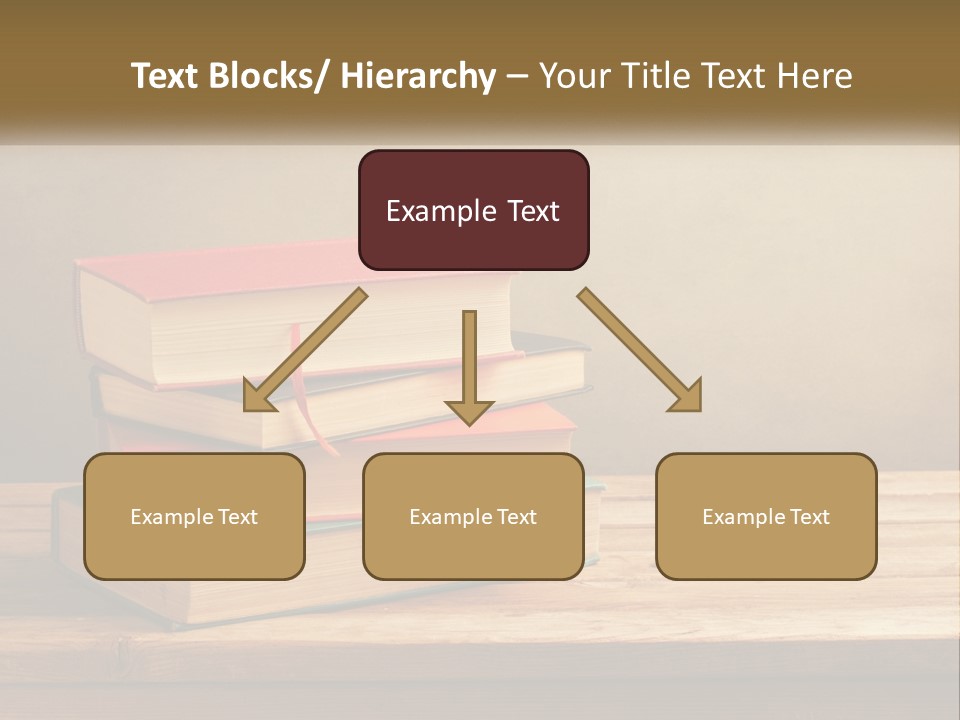 Text Blocks/ Hierarchy – Your Title Text Here

Example Text

Example Text

Example Text

Example Text